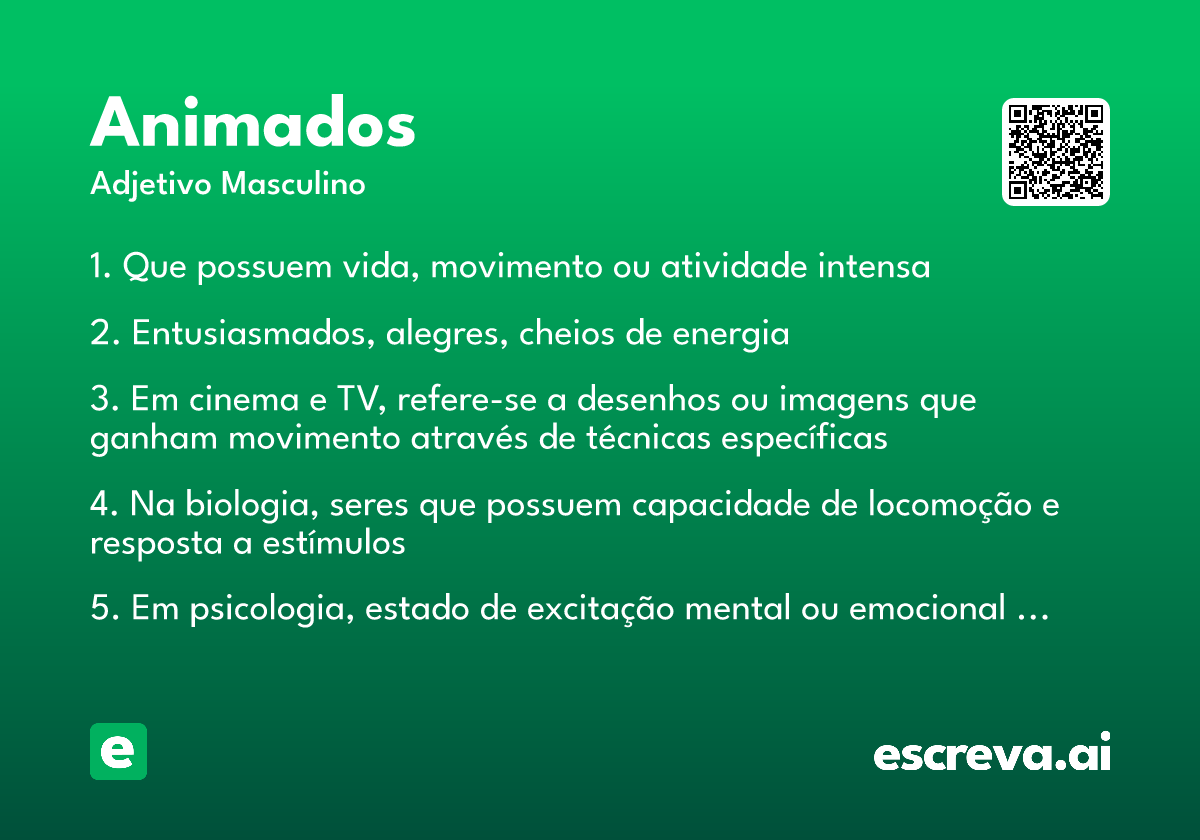 Animados
Adjetivo Masculino

1. Que possuem vida, movimento ou atividade intensa

2. Entusiasmados, alegres, cheios de energia

3. Em cinema e TV, refere-se a desenhos ou imagens que ganham movimento através de técnicas específicas

4. Na biologia, seres que possuem capacidade de locomoção e resposta a estímulos

5. Em psicologia, estado de excitação mental ou emocional ...

e

escreva.ai